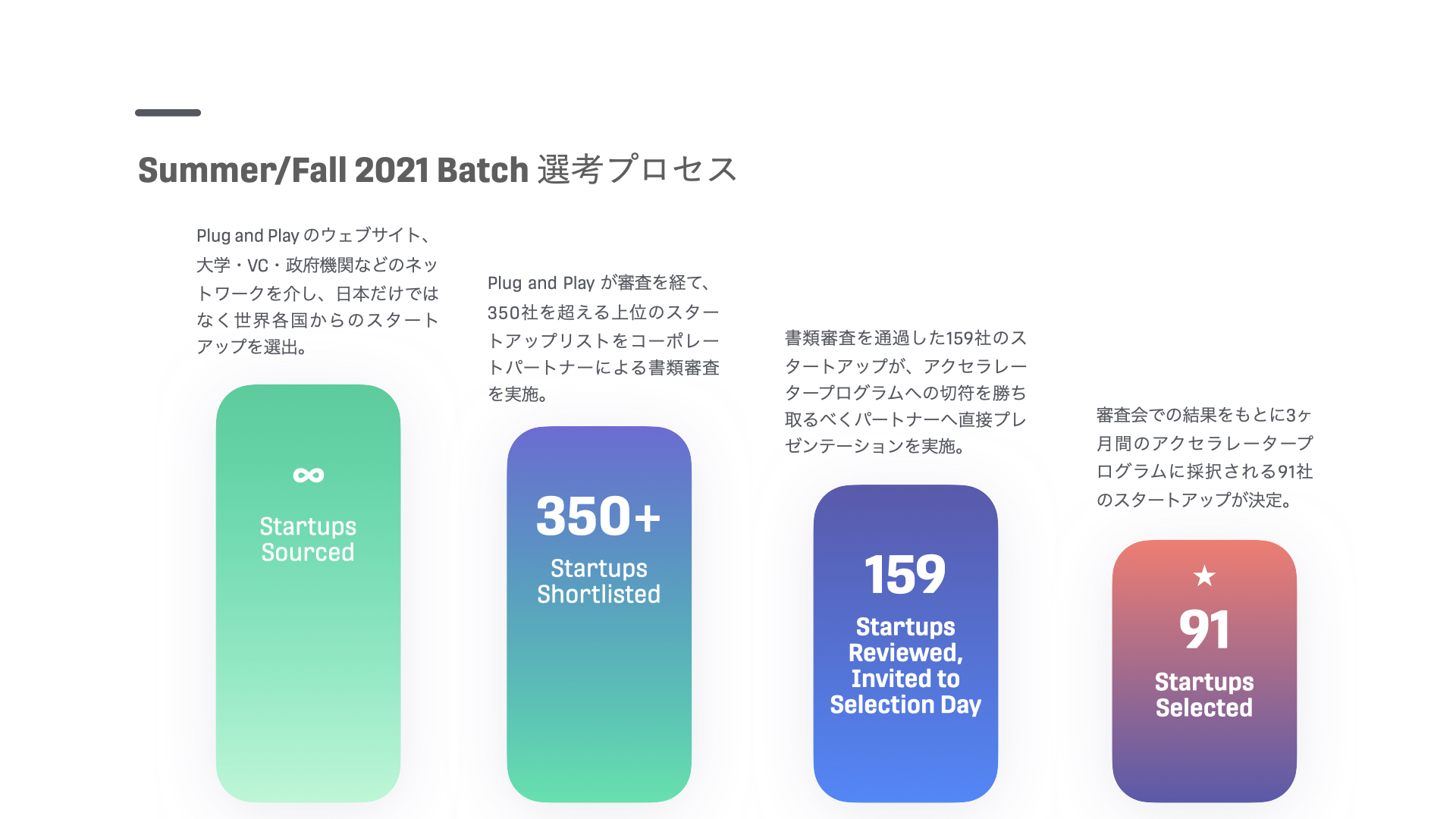 Summer/Fall 2021 Batch 選考プロセス

Plug and Play のウェブサイト、大学・VC・政府機関などのネットワークを介し、日本だけではなく世界各国からのスタートアップを選出。

∞

Startups Sourced

Plug and Play が審査を経て、350社を超える上位のスタートアップリストをコーポレートパートナーによる書類審査を実施。

350+

Startups Shortlisted

書類審査を通過した159社のスタートアップが、アクセラレータープログラムへの切符を勝ち取るべくパートナーへ直接プレゼンテーションを実施。

159

Startups Reviewed, Invited to Selection Day

審査会での結果をもとに3ヶ月間のアクセラレータープログラムに採択される91社のスタートアップが決定。

★

91

Startups Selected